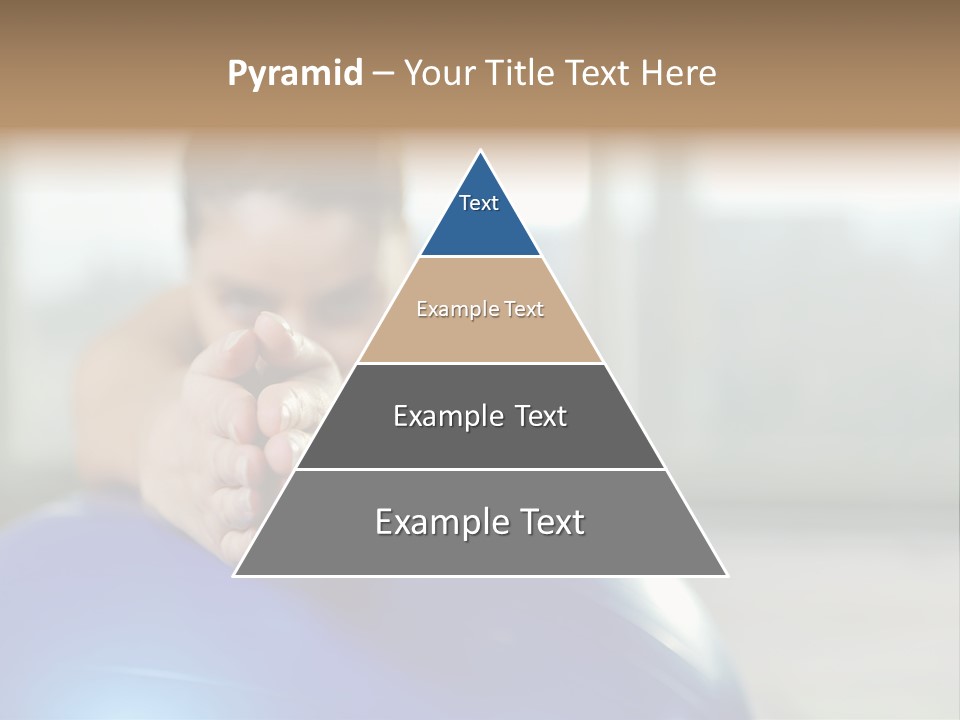 Pyramid – Your Title Text Here

Text

Example Text

Example Text

Example Text